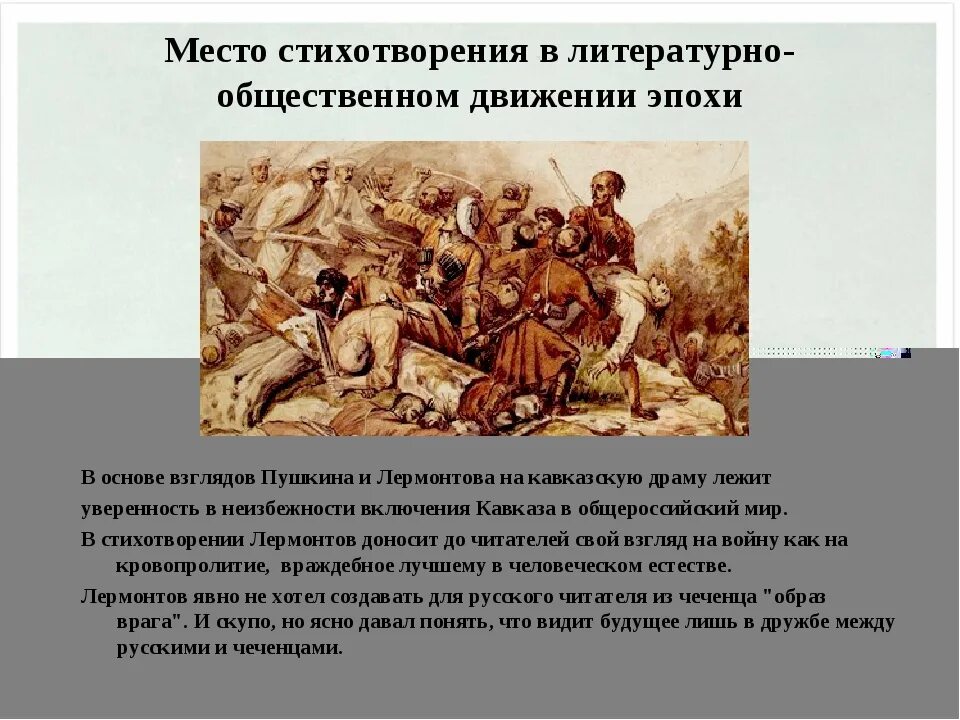 Место стихотворения в литературно-общественном движении эпохи

В основе взглядов Пушкина и Лермонтова на кавказскую драму лежит

уверенность в неизбежности включения Кавказа в общероссийский мир.

В стихотворении Лермонтов доносит до читателей свой взгляд на войну как на кровопролитие, враждебное лучшему в человеческом естестве.

Лермонтов явно не хотел создавать для русского читателя из чеченца "образ врага". И скупо, но ясно давал понять, что видит будущее лишь в дружбе между русскими и чеченцами.